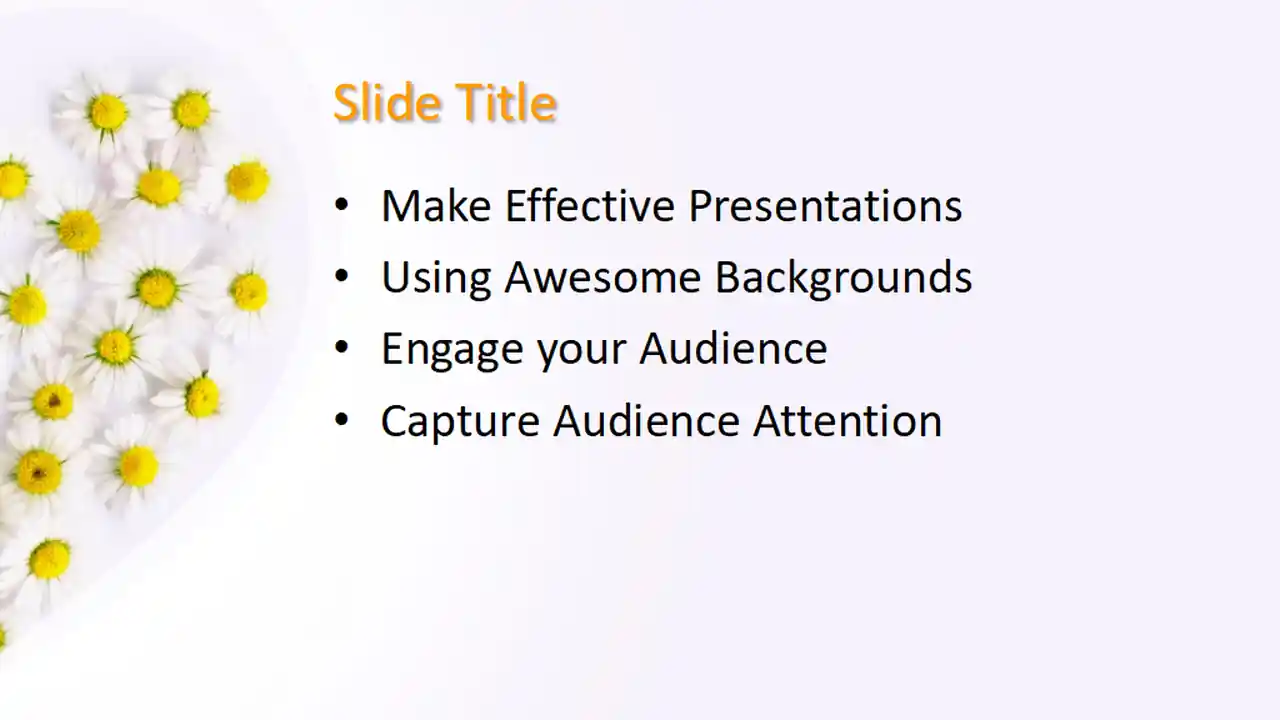 Slide Title

• Make Effective Presentations
• Using Awesome Backgrounds
• Engage your Audience
• Capture Audience Attention